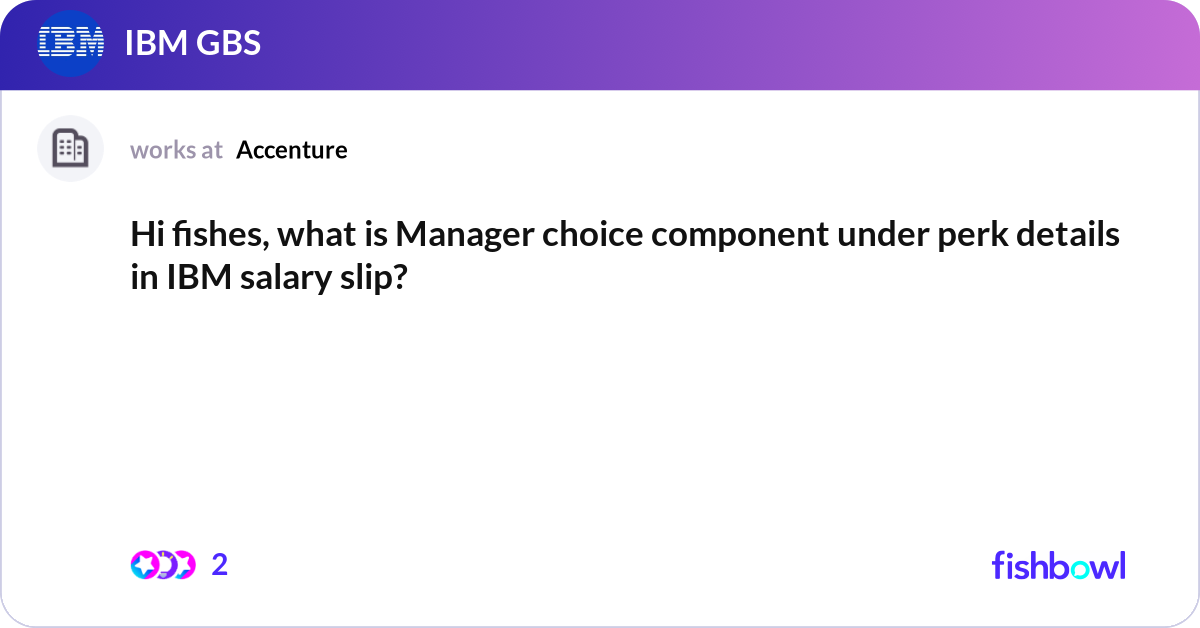 IBM

IBM GBS

works at Accenture

Hi fishes, what is Manager choice component under perk details in IBM salary slip?

2

fishbowl